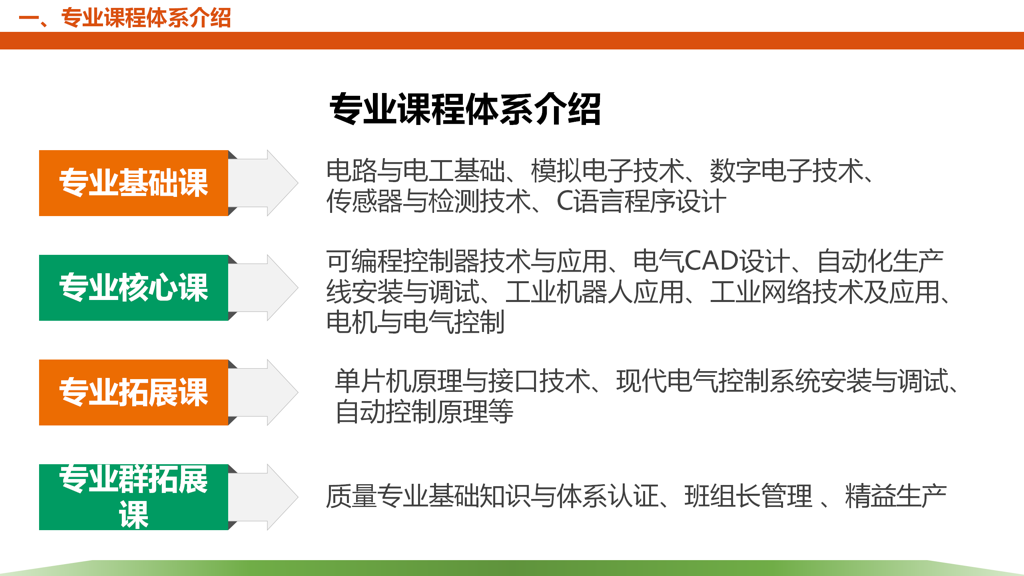 一、专业课程体系介绍

专业课程体系介绍

专业基础课

电路与电工基础、模拟电子技术、数字电子技术、传感器与检测技术、C语言程序设计

专业核心课

可编程控制器技术与应用、电气CAD设计、自动化生产线安装与调试、工业机器人应用、工业网络技术及应用、电机与电气控制

专业拓展课

单片机原理与接口技术、现代电气控制系统安装与调试、自动控制原理等

专业群拓展课

质量专业基础知识与体系认证、班组长管理 、精益生产